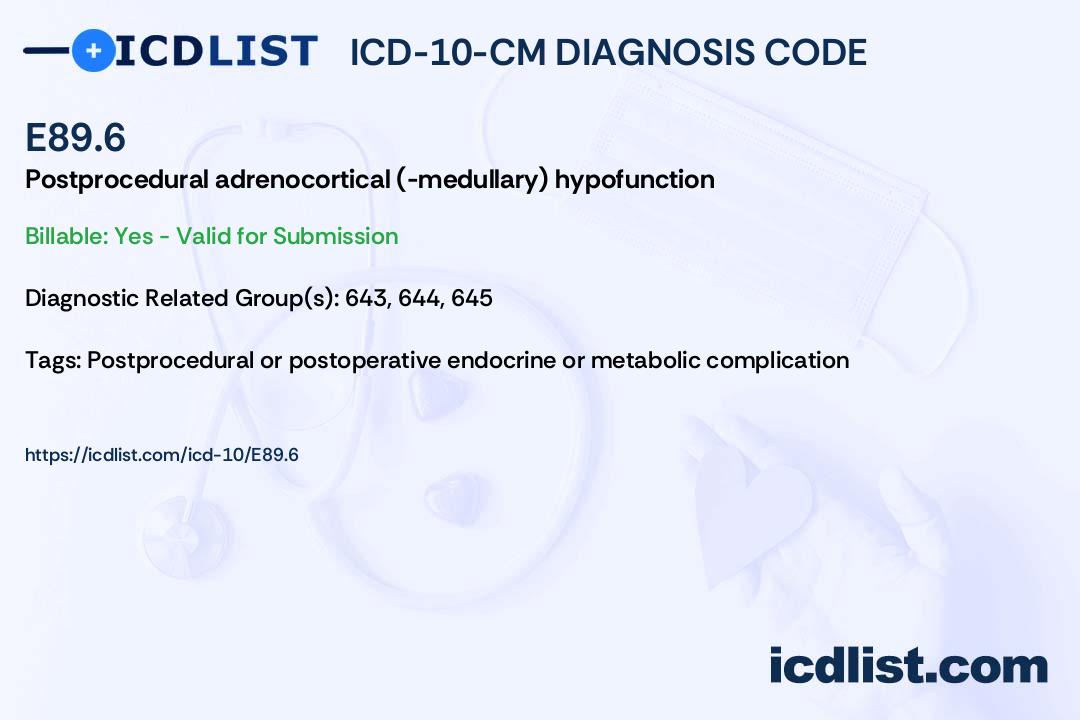 ICDLIST ICD-10-CM DIAGNOSIS CODE

E89.6

Postprocedural adrenocortical (-medullary) hypofunction

Billable: Yes - Valid for Submission

Diagnostic Related Group(s): 643, 644, 645

Tags: Postprocedural or postoperative endocrine or metabolic complication

https://icdlist.com/icd-10/E89.6

icdlist.com